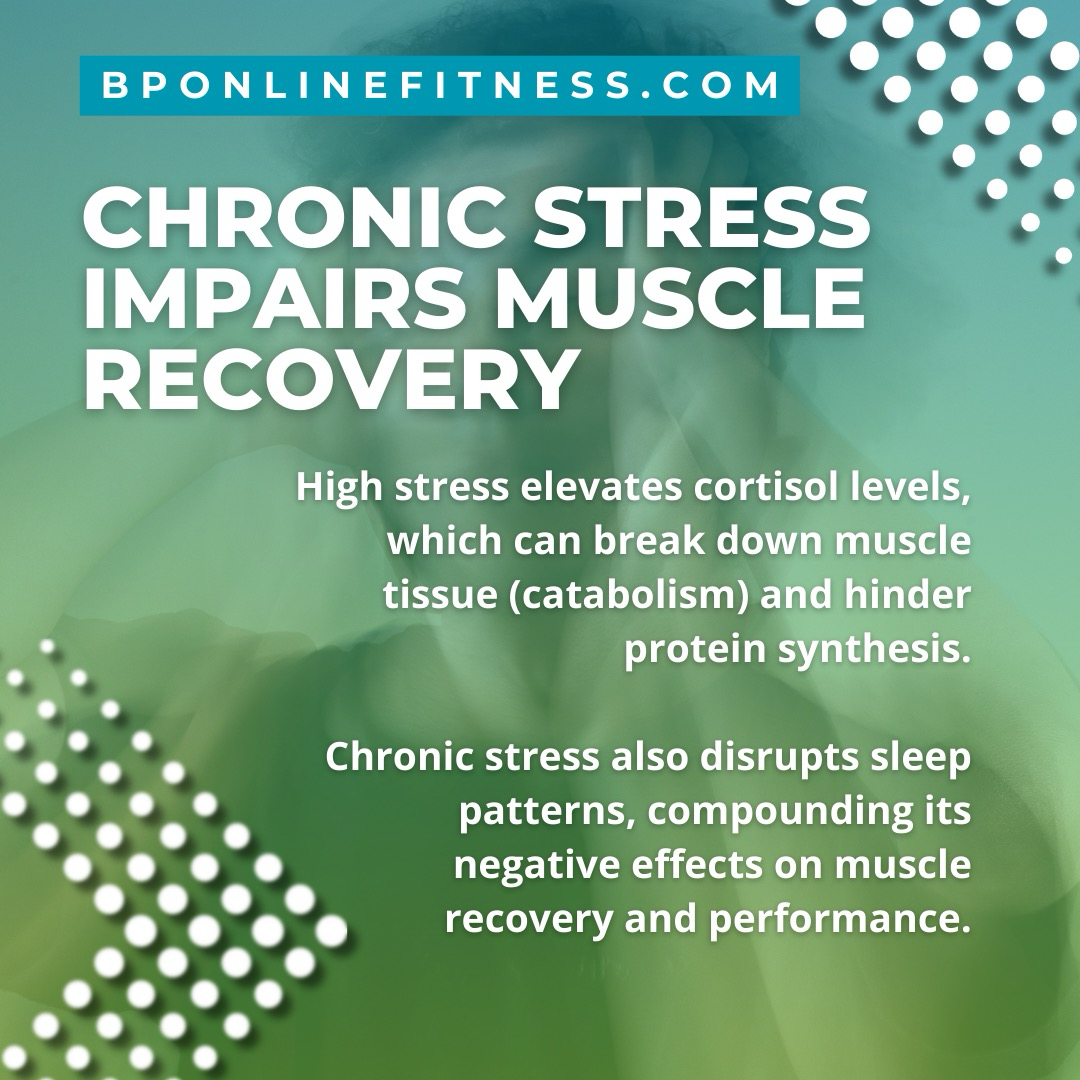 BPONLINEFITNESS.COM

CHRONIC STRESS IMPAIRS MUSCLE RECOVERY

High stress elevates cortisol levels, which can break down muscle tissue (catabolism) and hinder protein synthesis.

Chronic stress also disrupts sleep patterns, compounding its negative effects on muscle recovery and performance.